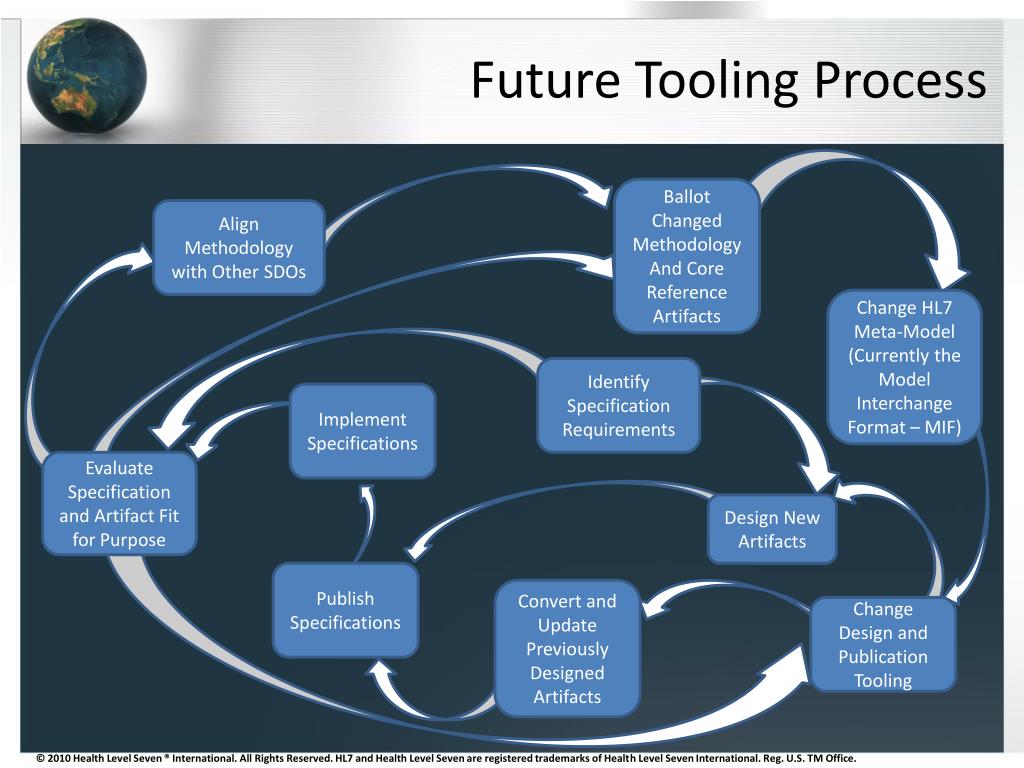 Future Tooling Process

Align Methodology with Other SDOs

Ballot Changed Methodology And Core Reference Artifacts

Change HL7 Meta-Model (Currently the Model Interchange Format – MIF)

Identify Specification Requirements

Implement Specifications

Evaluate Specification and Artifact Fit for Purpose

Design New Artifacts

Publish Specifications

Convert and Update Previously Designed Artifacts

Change Design and Publication Tooling

© 2010 Health Level Seven ® International. All Rights Reserved. HL7 and Health Level Seven are registered trademarks of Health Level Seven International. Reg. U.S. TM Office.